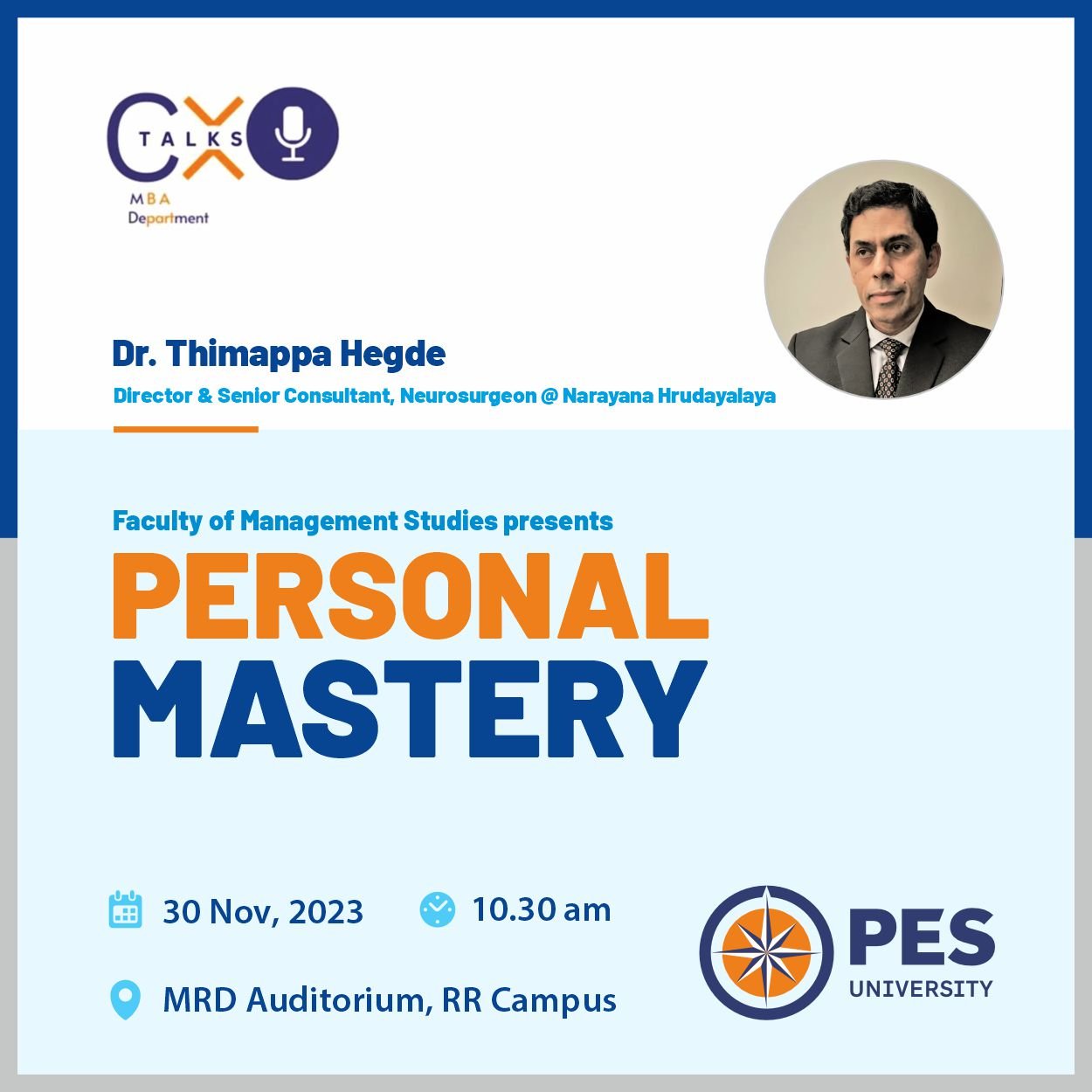 CXO TALKS
MBA Department

Dr. Thimappa Hegde
Director & Senior Consultant, Neurosurgeon @ Narayana Hrudayalaya

Faculty of Management Studies presents
PERSONAL MASTERY

30 Nov, 2023
10.30 am
MRD Auditorium, RR Campus

PES UNIVERSITY